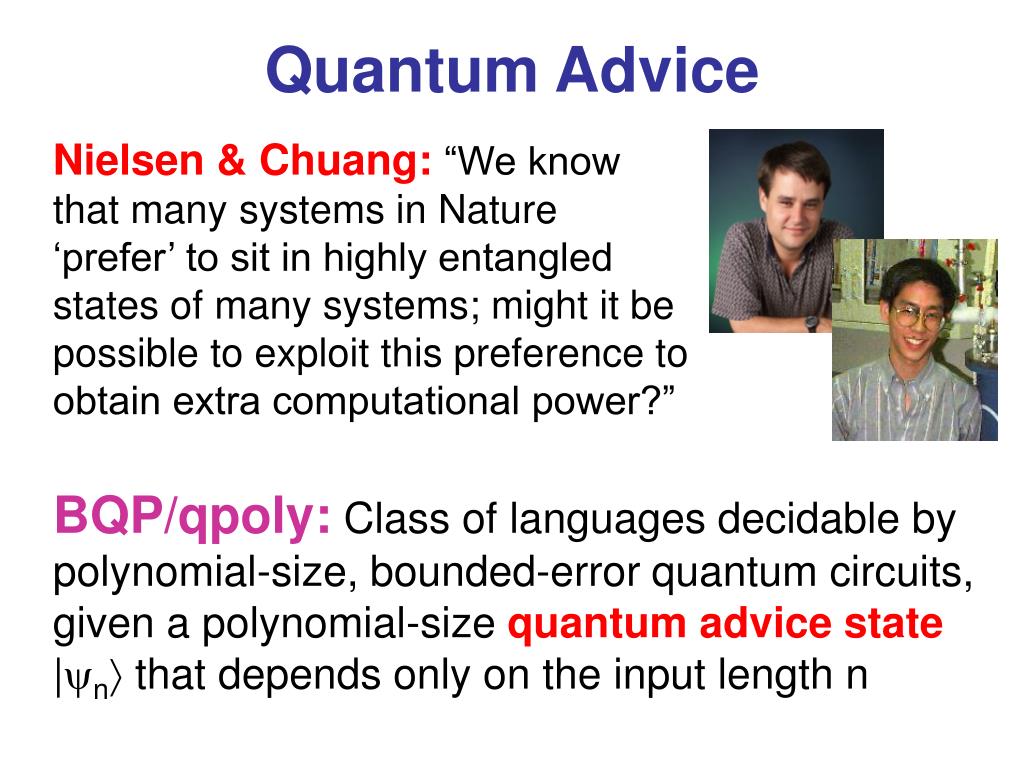 Quantum Advice

Nielsen & Chuang: “We know that many systems in Nature ‘prefer’ to sit in highly entangled states of many systems; might it be possible to exploit this preference to obtain extra computational power?”

BQP/qpoly: Class of languages decidable by polynomial-size, bounded-error quantum circuits, given a polynomial-size quantum advice state $|\psi_n\rangle$ that depends only on the input length n